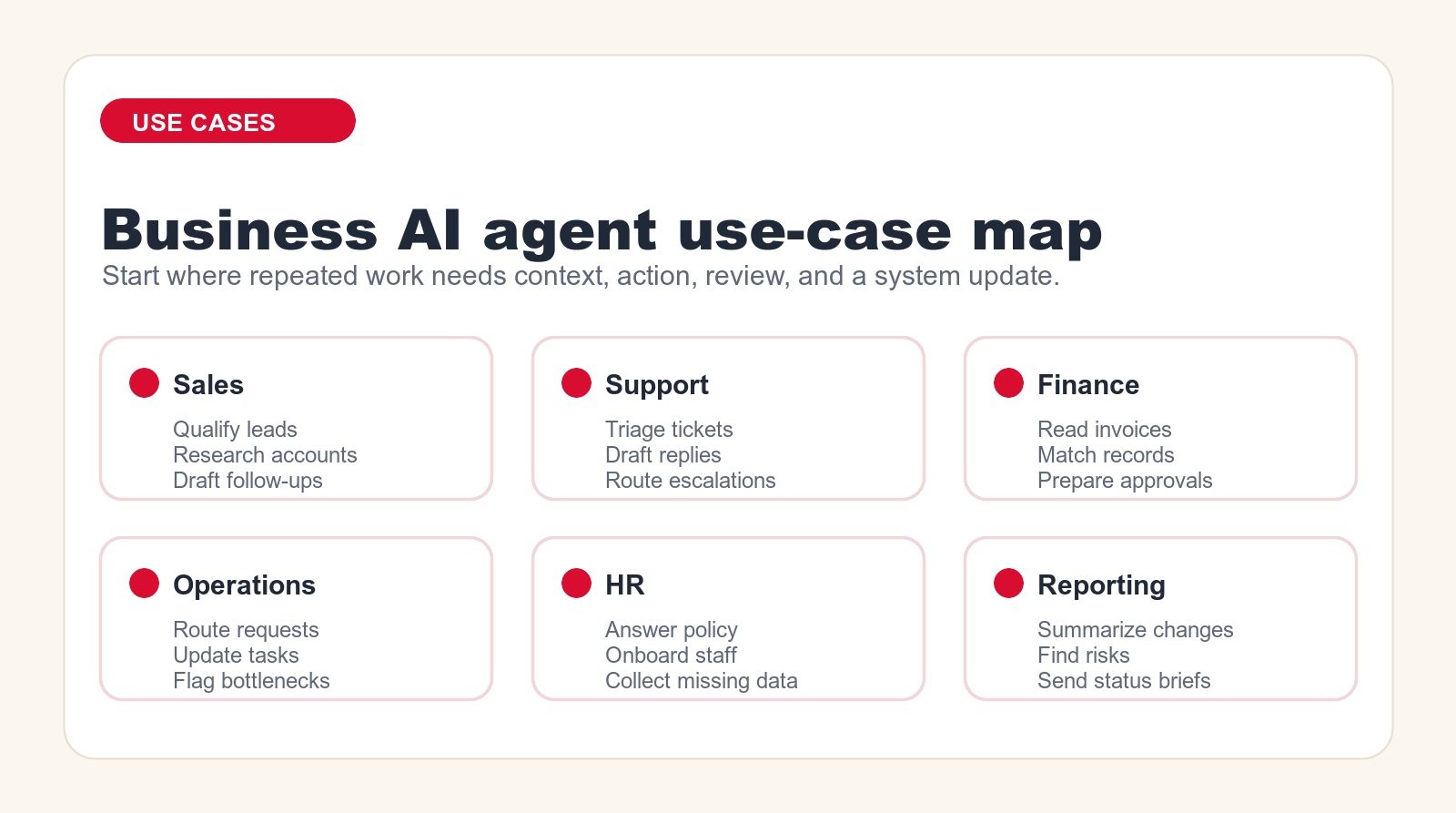 USE CASES

Business AI agent use-case map

Start where repeated work needs context, action, review, and a system update.

Sales

Qualify leads
Research accounts
Draft follow-ups

Support

Triage tickets
Draft replies
Route escalations

Finance

Read invoices
Match records
Prepare approvals

Operations

Route requests
Update tasks
Flag bottlenecks

HR

Answer policy
Onboard staff
Collect missing data

Reporting

Summarize changes
Find risks
Send status briefs